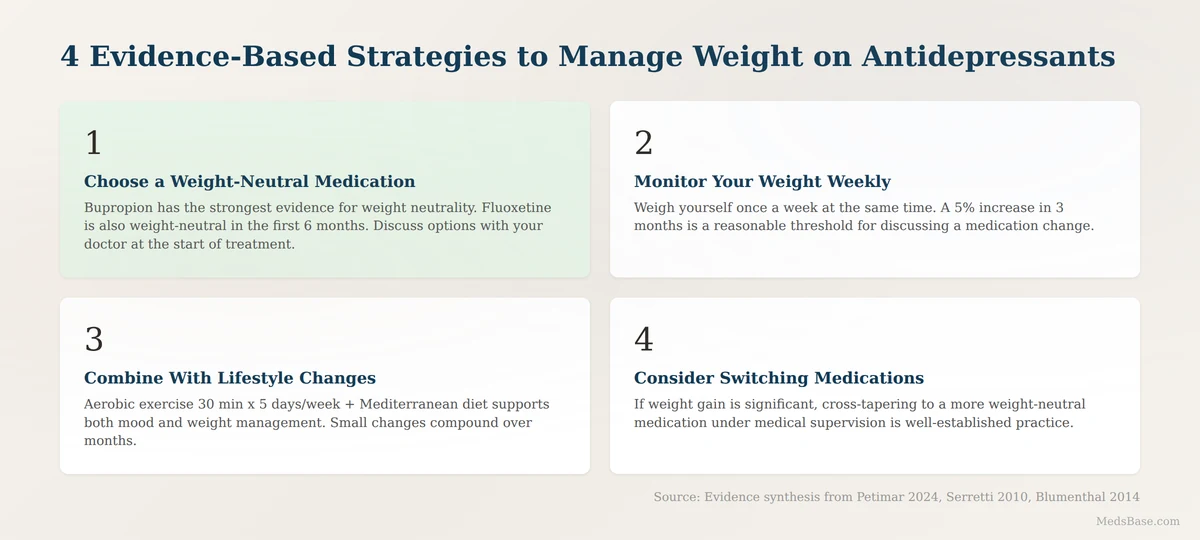 4 Evidence-Based Strategies to Manage Weight on Antidepressants

1

Choose a Weight-Neutral Medication

Bupropion has the strongest evidence for weight neutrality. Fluoxetine is also weight-neutral in the first 6 months. Discuss options with your doctor at the start of treatment.

2

Monitor Your Weight Weekly

Weigh yourself once a week at the same time. A 5% increase in 3 months is a reasonable threshold for discussing a medication change.

3

Combine With Lifestyle Changes

Aerobic exercise 30 min x 5 days/week + Mediterranean diet supports both mood and weight management. Small changes compound over months.

4

Consider Switching Medications

If weight gain is significant, cross-tapering to a more weight-neutral medication under medical supervision is well-established practice.

Source: Evidence synthesis from Petimar 2024, Serretti 2010, Blumenthal 2014

MedsBase.com